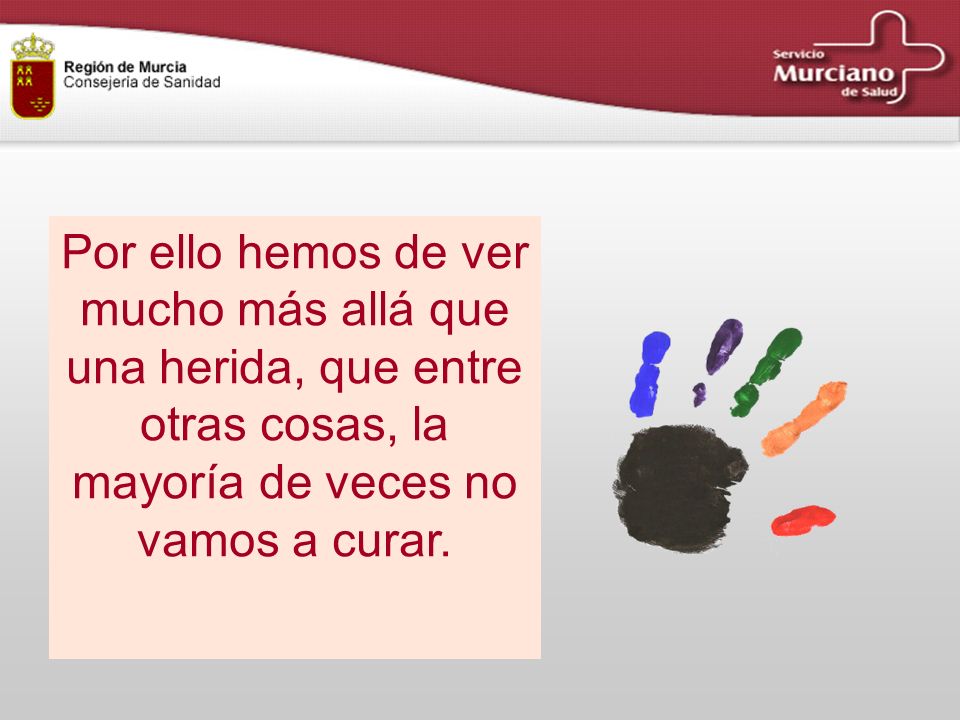 Región de Murcia
Consejería de Sanidad

Servicio
Murciano
de Salud

Por ello hemos de ver mucho más allá que una herida, que entre otras cosas, la mayoría de veces no vamos a curar.